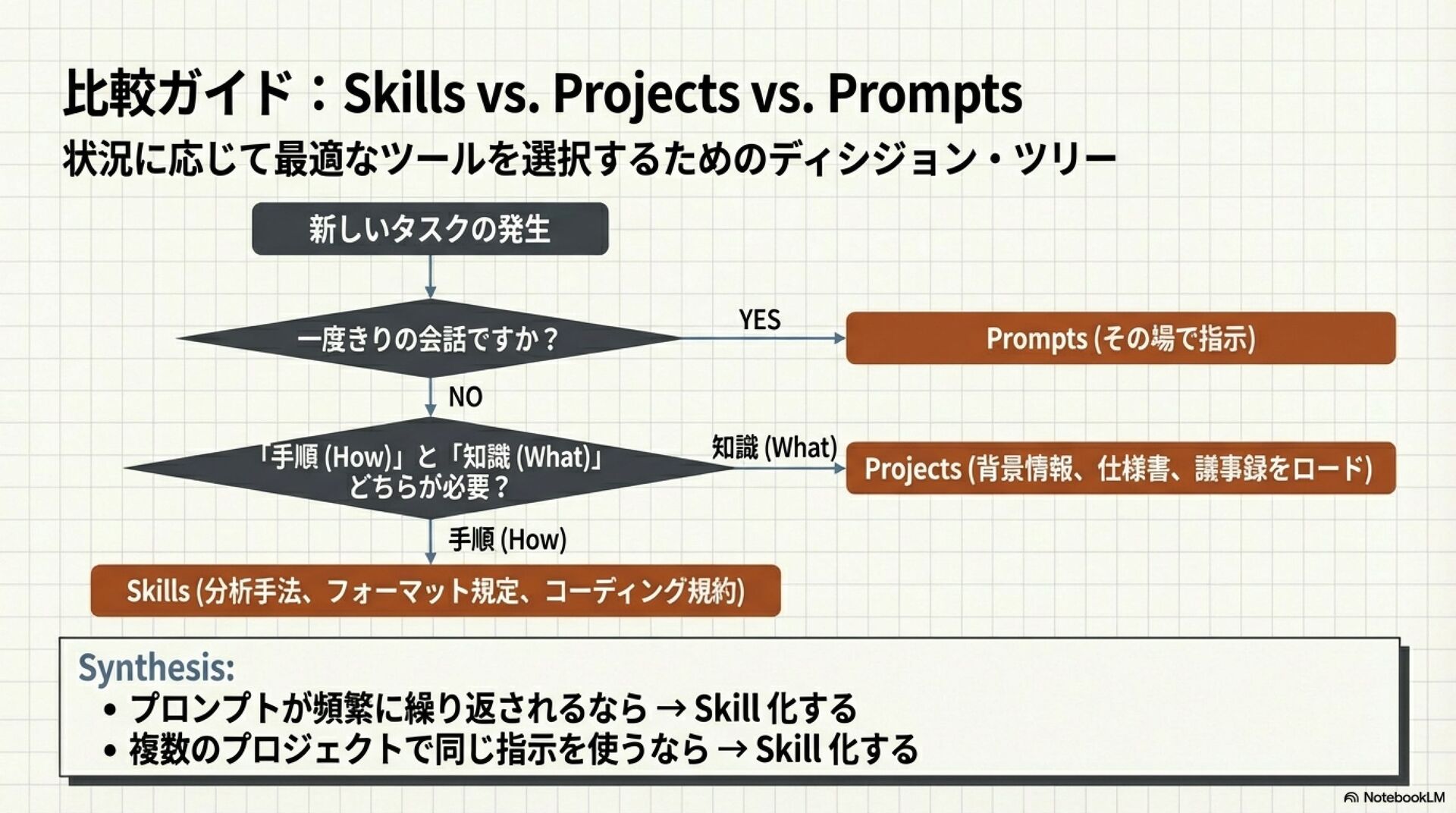 比較ガイド：Skills vs. Projects vs. Prompts

状況に応じて最適なツールを選択するためのディシジョン・ツリー

新しいタスクの発生

一度きりの会話ですか？

YES

Prompts (その場で指示)

NO

「手順 (How)」と「知識 (What)」どちらが必要？

知識 (What)

Projects (背景情報、仕様書、議事録をロード)

手順 (How)

Skills (分析手法、フォーマット規定、コーディング規約)

Synthesis:
• プロンプトが頻繁に繰り返されるなら → Skill 化する
• 複数のプロジェクトで同じ指示を使うなら → Skill 化する

NotebookLM